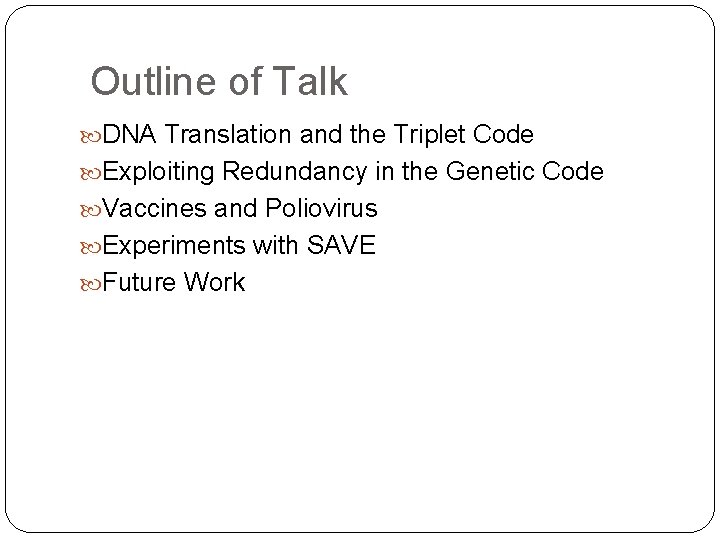 Outline of Talk

DNA Translation and the Triplet Code
Exploiting Redundancy in the Genetic Code
Vaccines and Poliovirus
Experiments with SAVE
Future Work